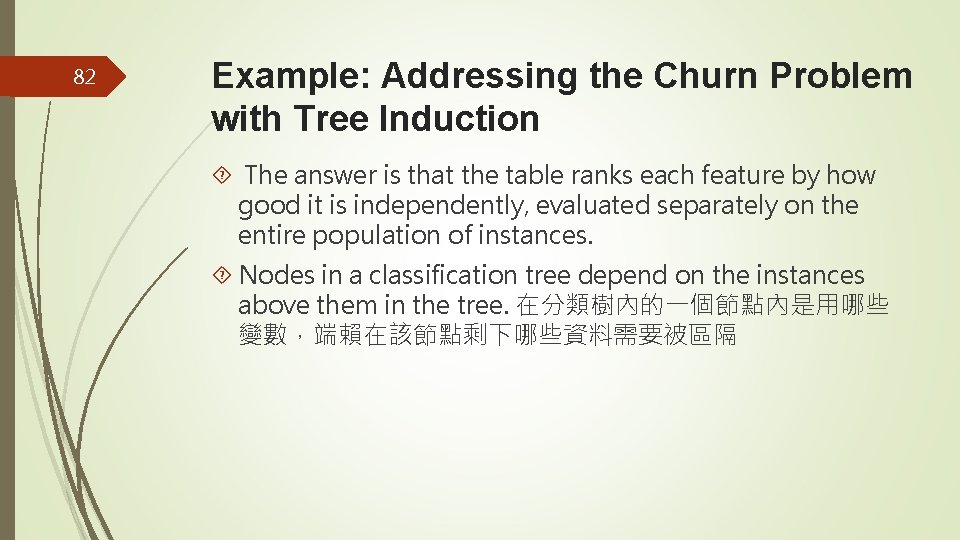 82

Example: Addressing the Churn Problem with Tree Induction

 The answer is that the table ranks each feature by how good it is independently, evaluated separately on the entire population of instances.

 Nodes in a classification tree depend on the instances above them in the tree. 在分類樹內的一個節點內是用哪些變數，端賴在該節點剩下哪些資料需要被區隔